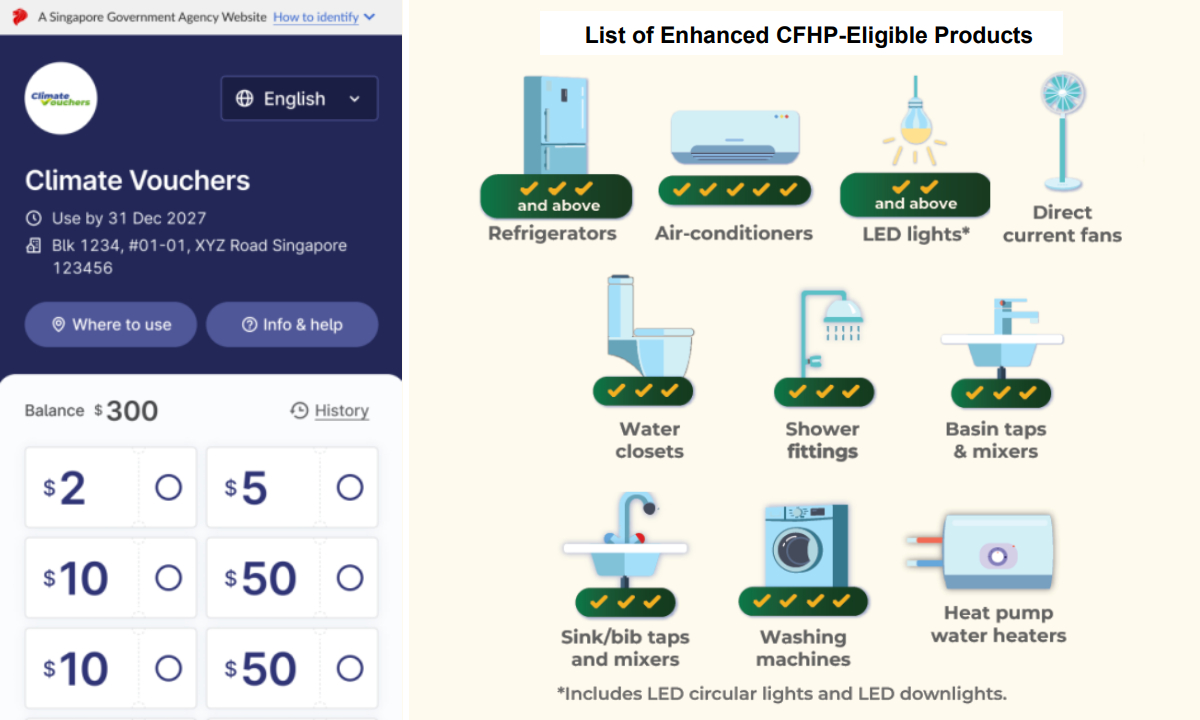 A Singapore Government Agency Website How to identify

Climate Vouchers

English

Climate Vouchers

Use by 31 Dec 2027

Blk 1234, #01-01, XYZ Road Singapore 123456

Where to use

Info & help

Balance $300

History

$2

$5

$10

$50

$10

$50

List of Enhanced CFHP-Eligible Products

✓✓✓ and above
Refrigerators

✓✓✓✓✓
Air-conditioners

✓✓ and above
LED lights*

Direct current fans

✓✓✓
Water closets

✓✓✓
Shower fittings

✓✓✓
Basin taps & mixers

✓✓✓
Sink/bib taps and mixers

✓✓✓✓
Washing machines

Heat pump water heaters

*Includes LED circular lights and LED downlights.